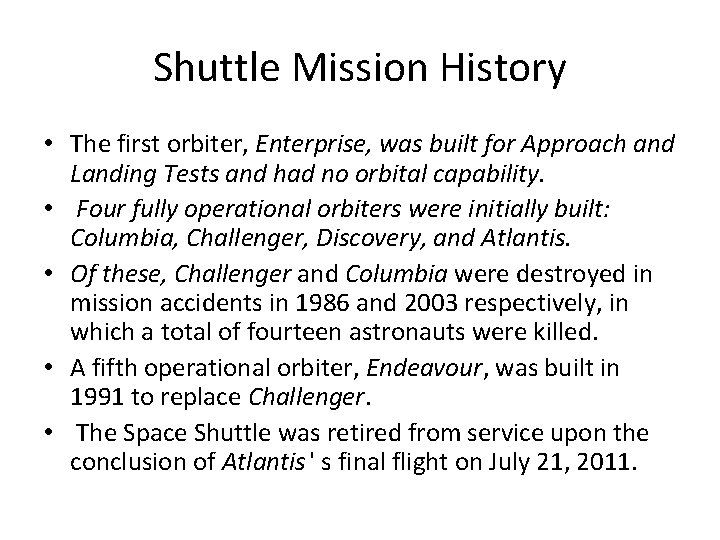 Shuttle Mission History

• The first orbiter, Enterprise, was built for Approach and Landing Tests and had no orbital capability.
• Four fully operational orbiters were initially built: Columbia, Challenger, Discovery, and Atlantis.
• Of these, Challenger and Columbia were destroyed in mission accidents in 1986 and 2003 respectively, in which a total of fourteen astronauts were killed.
• A fifth operational orbiter, Endeavour, was built in 1991 to replace Challenger.
• The Space Shuttle was retired from service upon the conclusion of Atlantis' s final flight on July 21, 2011.